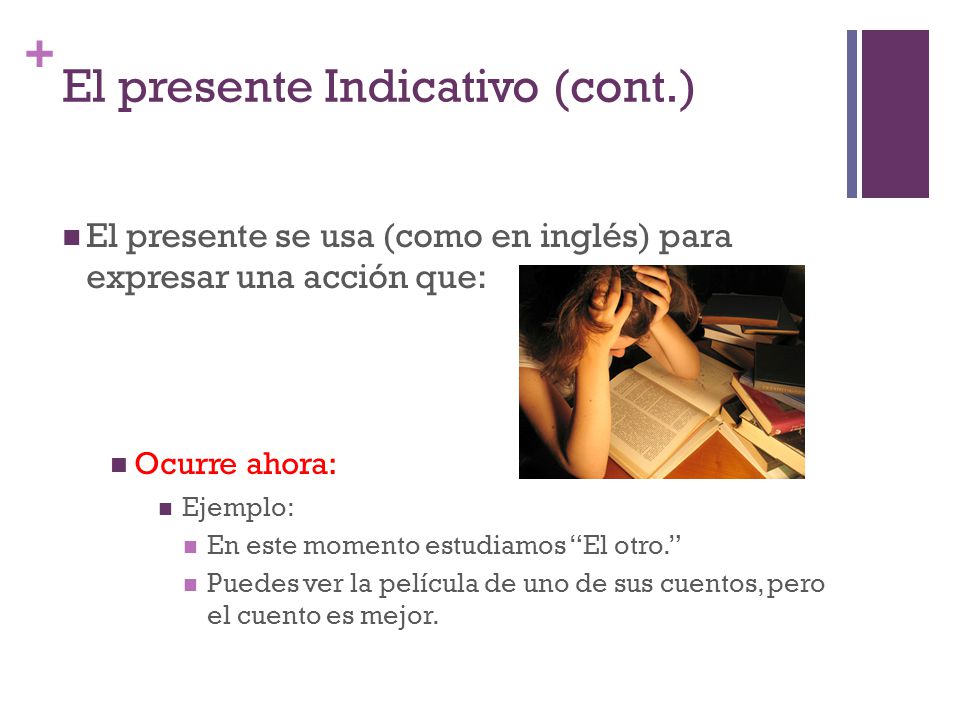 +
El presente Indicativo (cont.)

El presente se usa (como en inglés) para expresar una acción que:

Ocurre ahora:

Ejemplo:

En este momento estudiamos "El otro."

Puedes ver la película de uno de sus cuentos, pero el cuento es mejor.